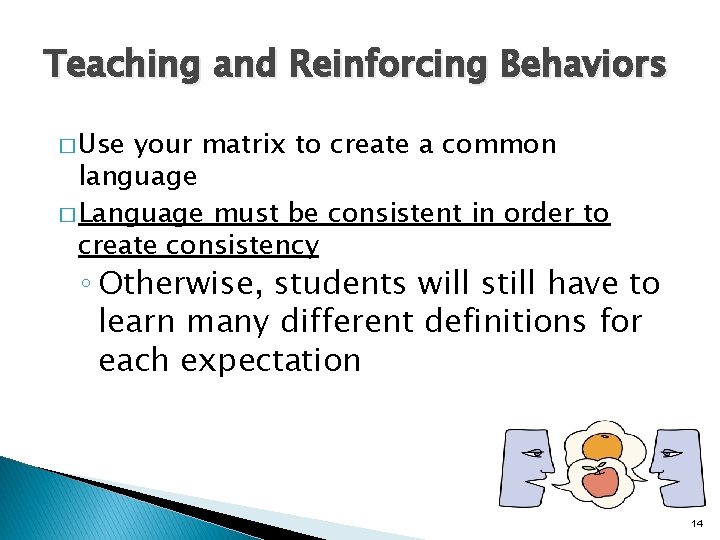 Teaching and Reinforcing Behaviors

□ Use your matrix to create a common language

□ Language must be consistent in order to create consistency

◦ Otherwise, students will still have to learn many different definitions for each expectation

14